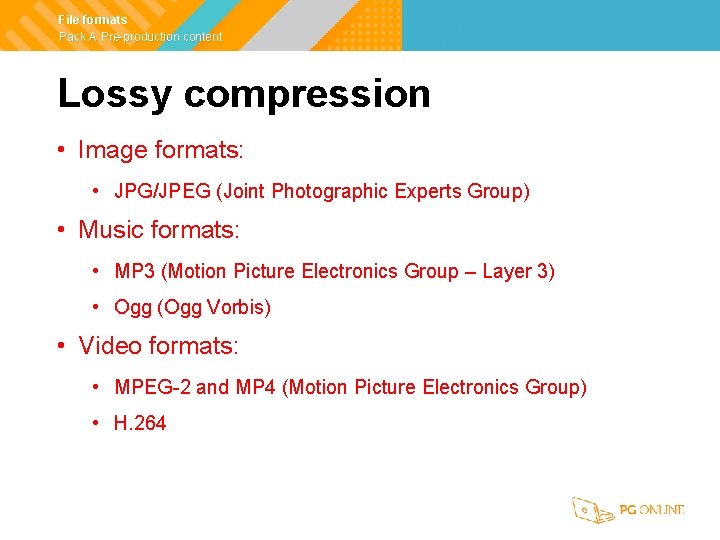 File formats
Pack A: Pre-production content

Lossy compression

• Image formats:
  • JPG/JPEG (Joint Photographic Experts Group)
• Music formats:
  • MP3 (Motion Picture Electronics Group – Layer 3)
  • Ogg (Ogg Vorbis)
• Video formats:
  • MPEG-2 and MP4 (Motion Picture Electronics Group)
  • H.264

PG ONLINE